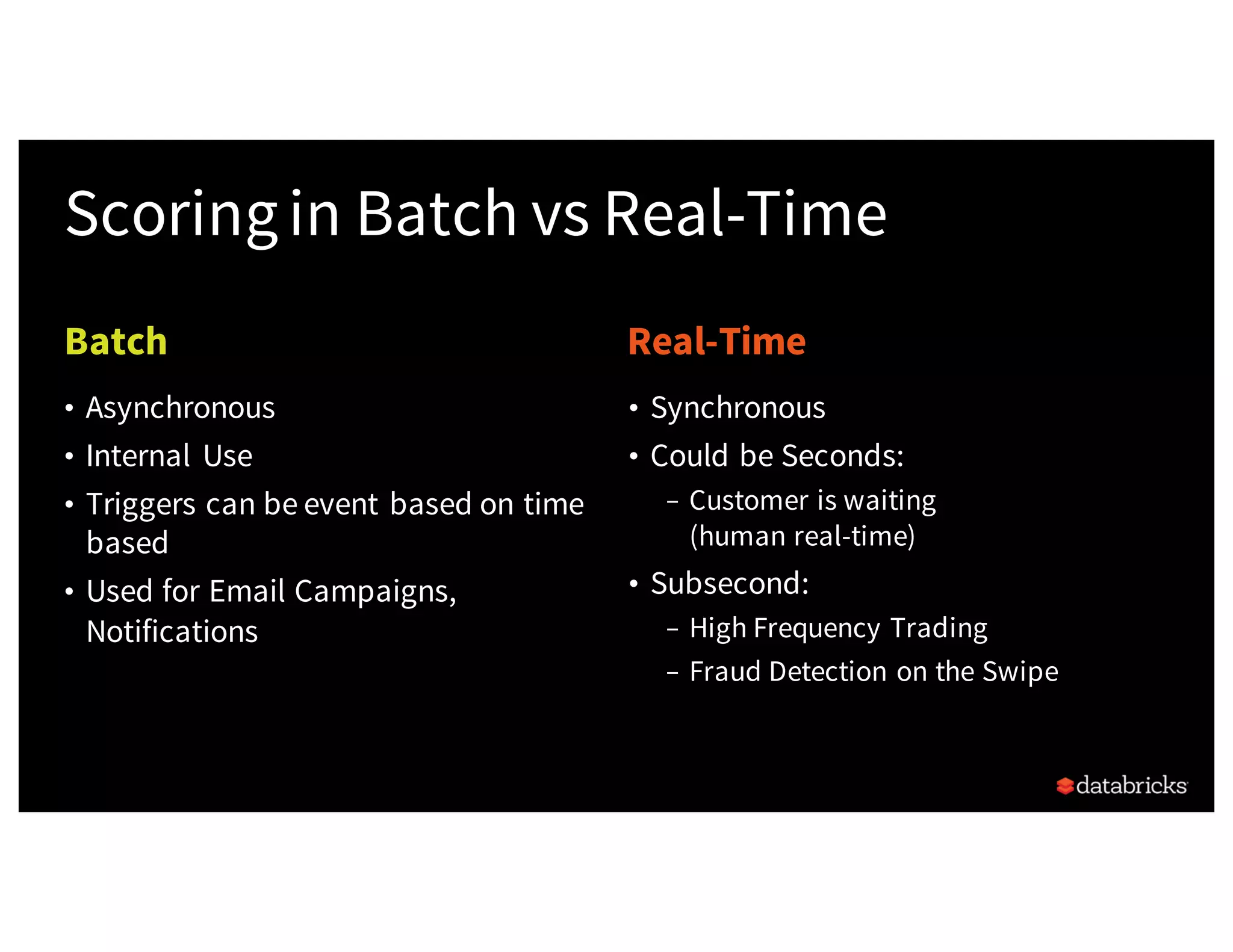 Scoring in Batch vs Real-Time

Batch

• Asynchronous
• Internal Use
• Triggers can be event based on time based
• Used for Email Campaigns, Notifications

Real-Time

• Synchronous
• Could be Seconds:
  – Customer is waiting (human real-time)
• Subsecond:
  – High Frequency Trading
  – Fraud Detection on the Swipe

databricks